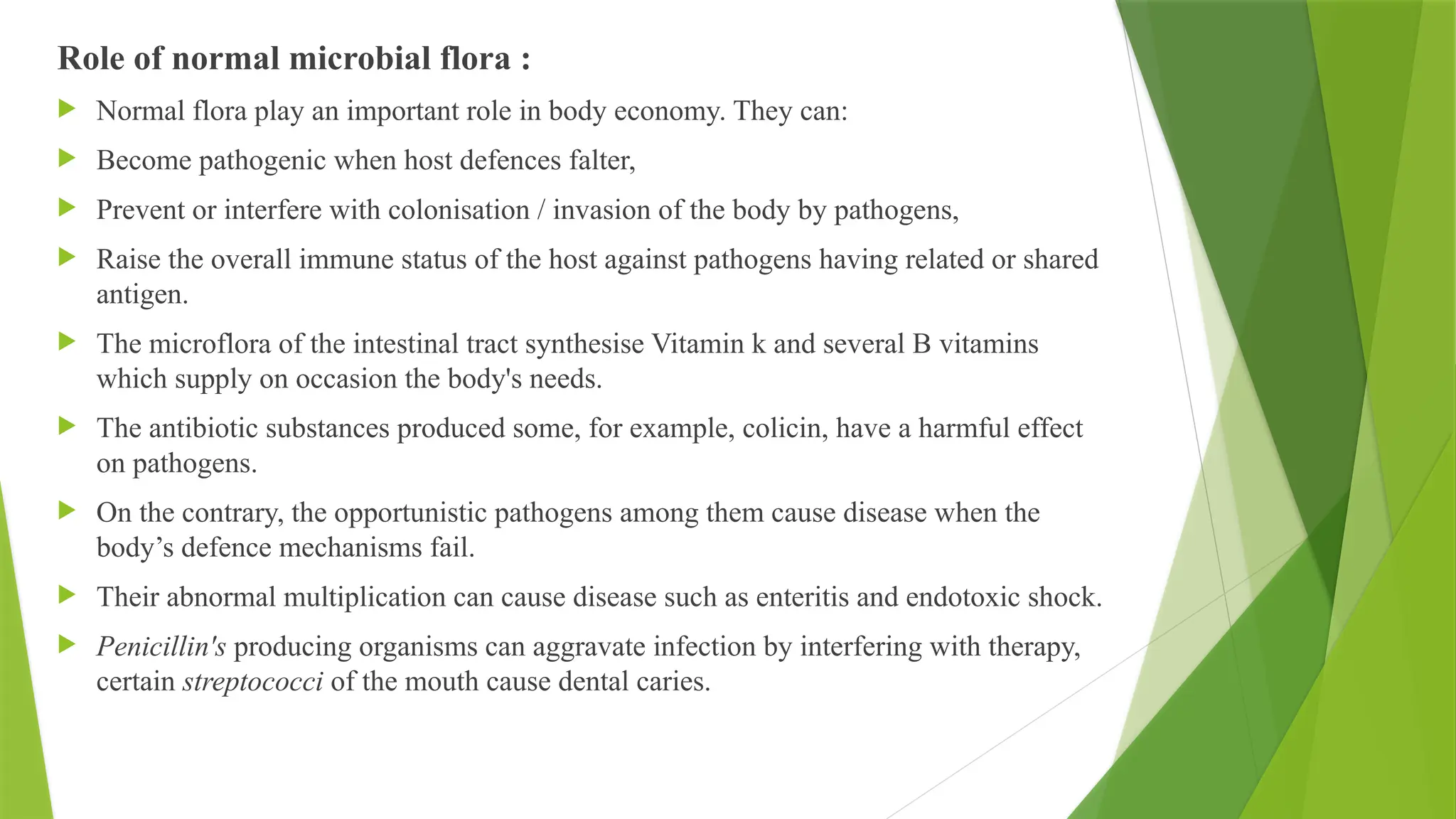 Role of normal microbial flora :

Normal flora play an important role in body economy. They can:

Become pathogenic when host defences falter,

Prevent or interfere with colonisation / invasion of the body by pathogens,

Raise the overall immune status of the host against pathogens having related or shared antigen.

The microflora of the intestinal tract synthesise Vitamin k and several B vitamins which supply on occasion the body's needs.

The antibiotic substances produced some, for example, colicin, have a harmful effect on pathogens.

On the contrary, the opportunistic pathogens among them cause disease when the body’s defence mechanisms fail.

Their abnormal multiplication can cause disease such as enteritis and endotoxic shock.

Penicillin's producing organisms can aggravate infection by interfering with therapy, certain streptococci of the mouth cause dental caries.